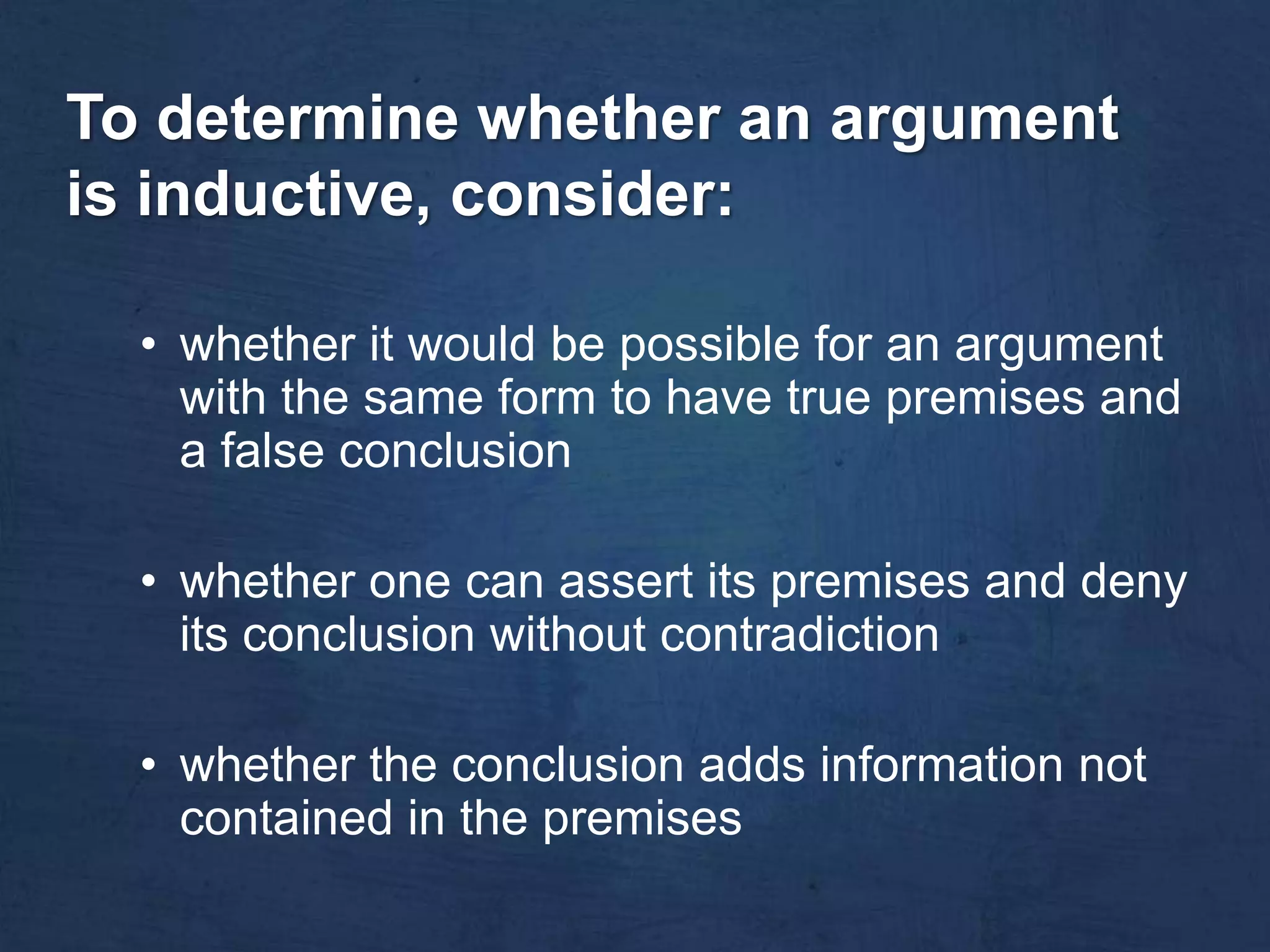 To determine whether an argument is inductive, consider:

• whether it would be possible for an argument with the same form to have true premises and a false conclusion

• whether one can assert its premises and deny its conclusion without contradiction

• whether the conclusion adds information not contained in the premises